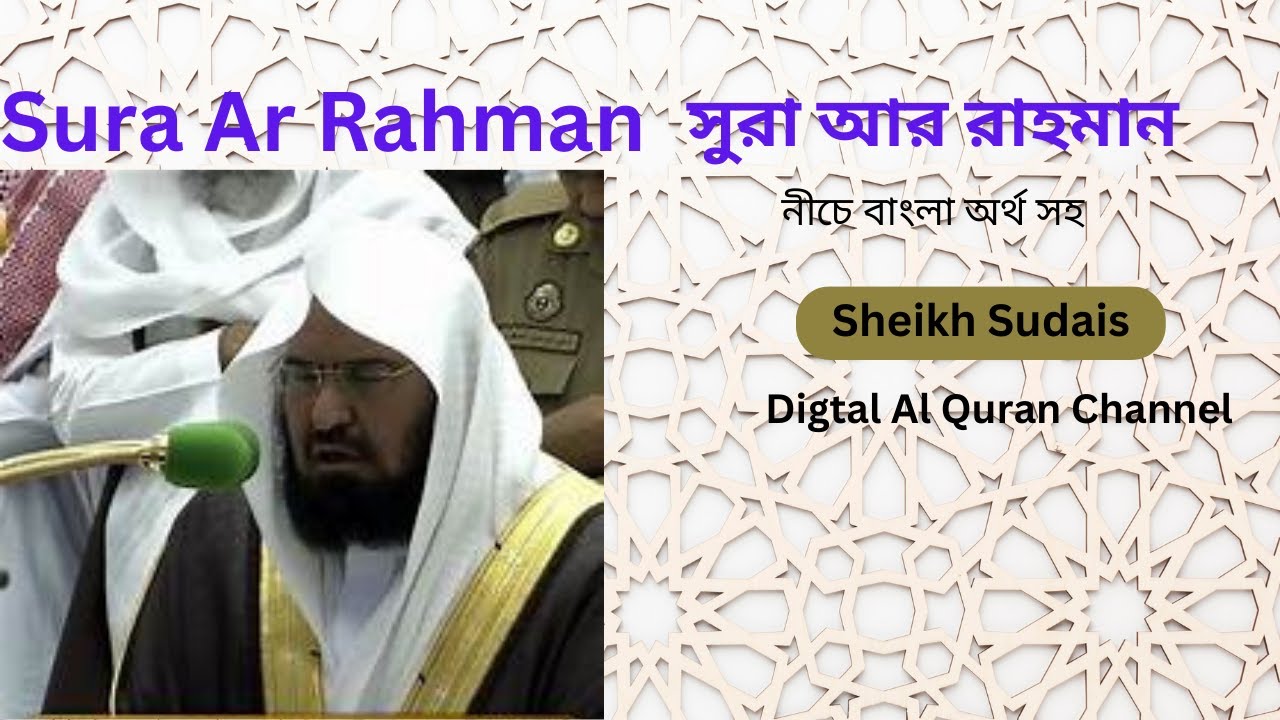 Sura Ar Rahman সুরা আর রাহমান

নীচে বাংলা অর্থ সহ

Sheikh Sudais

Digtal Al Quran Channel